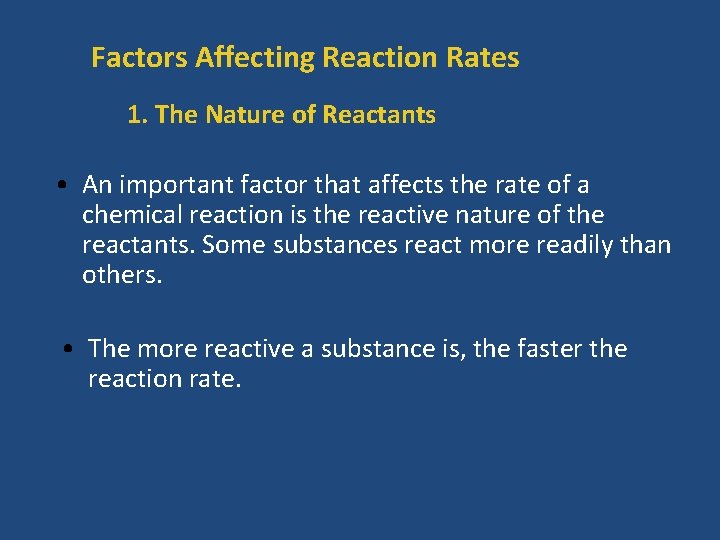 Factors Affecting Reaction Rates

1. The Nature of Reactants

• An important factor that affects the rate of a chemical reaction is the reactive nature of the reactants. Some substances react more readily than others.

• The more reactive a substance is, the faster the reaction rate.